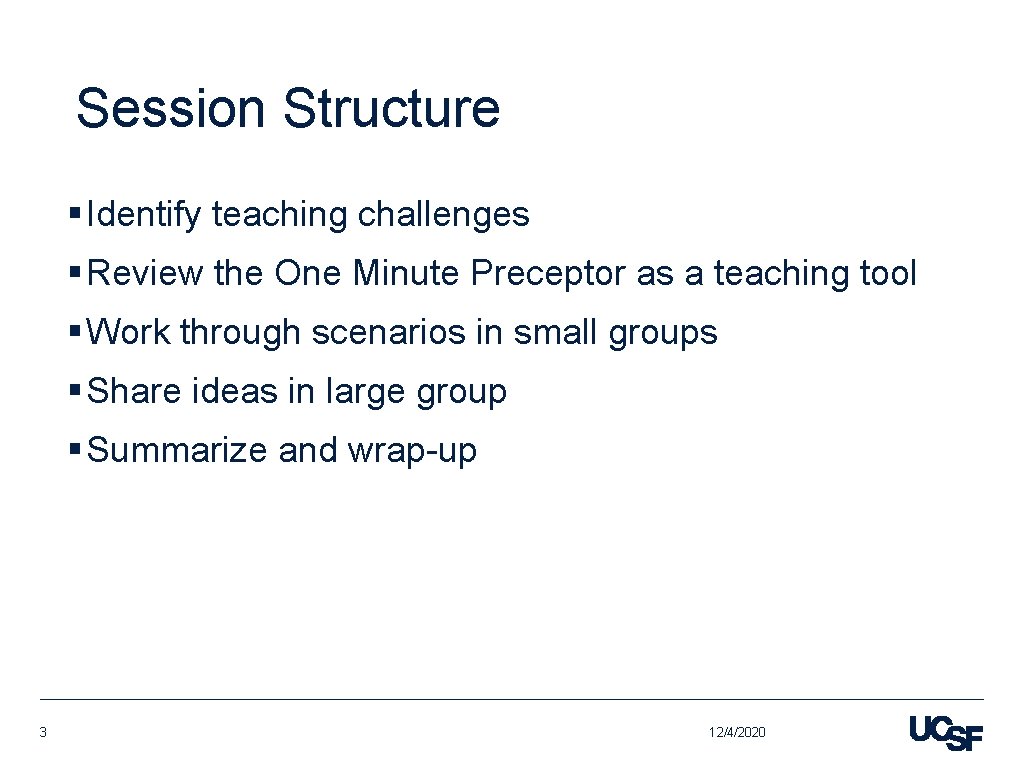 Session Structure

§ Identify teaching challenges

§ Review the One Minute Preceptor as a teaching tool

§ Work through scenarios in small groups

§ Share ideas in large group

§ Summarize and wrap-up

3

12/4/2020

UCSF